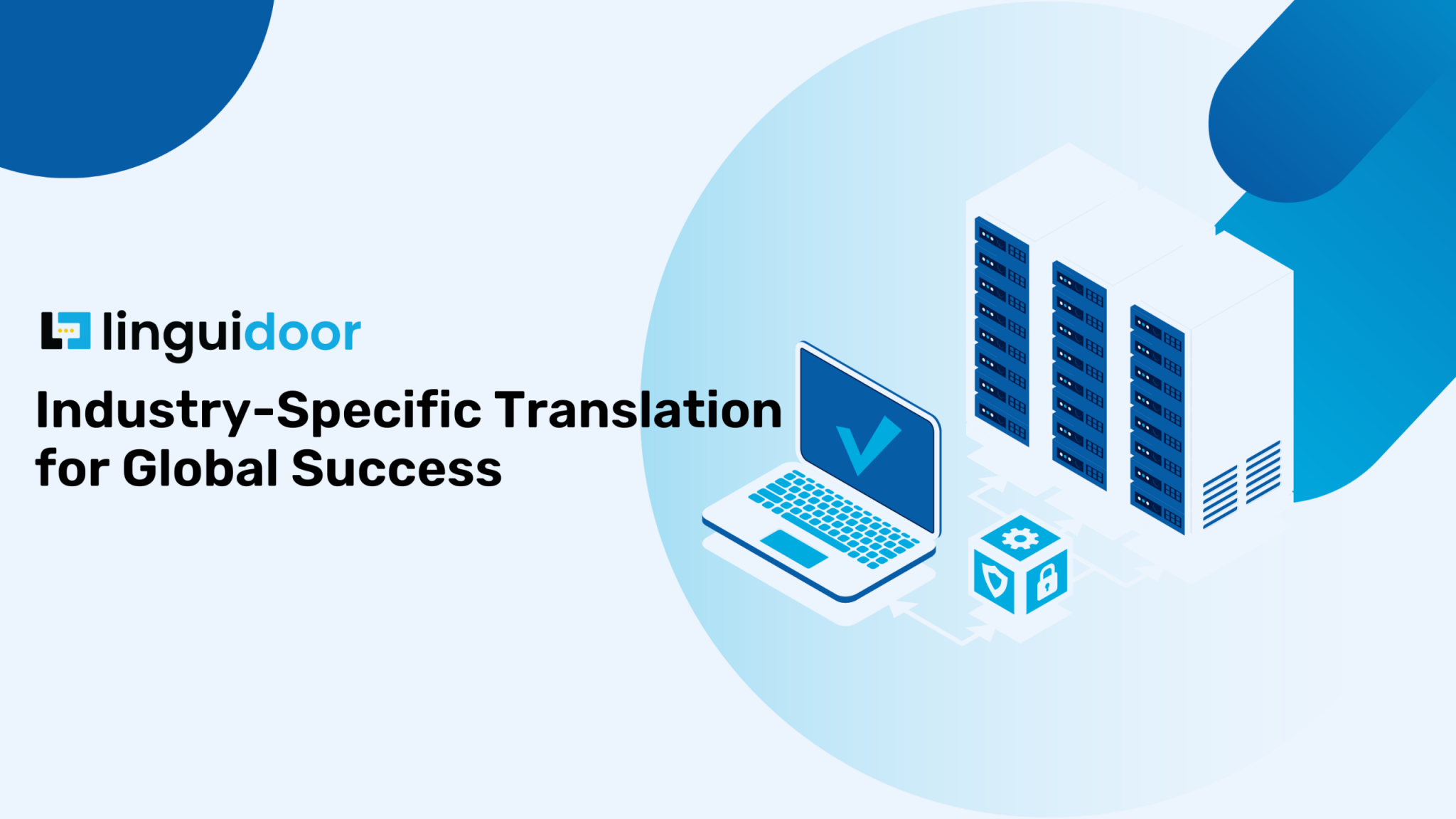 linguidoor

Industry-Specific Translation for Global Success